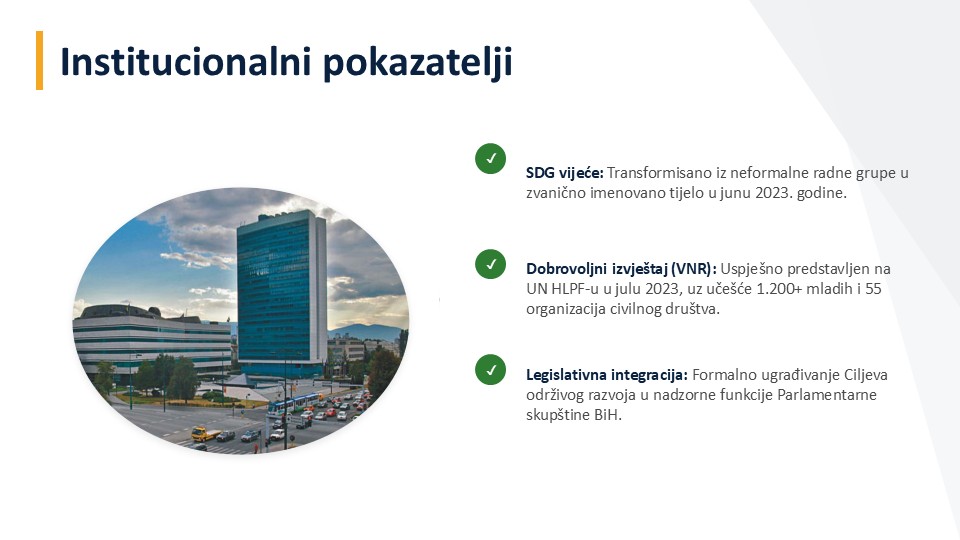 Institucionalni pokazatelji

✓

SDG vijeće: Transformisano iz neformalne radne grupe u zvanično imenovano tijelo u junu 2023. godine.

✓

Dobrovoljni izvještaj (VNR): Uspješno predstavljen na UN HLPF-u u julu 2023, uz učešće 1.200+ mladih i 55 organizacija civilnog društva.

✓

Legislativna integracija: Formalno ugrađivanje Ciljeva održivog razvoja u nadzorne funkcije Parlamentarne skupštine BiH.